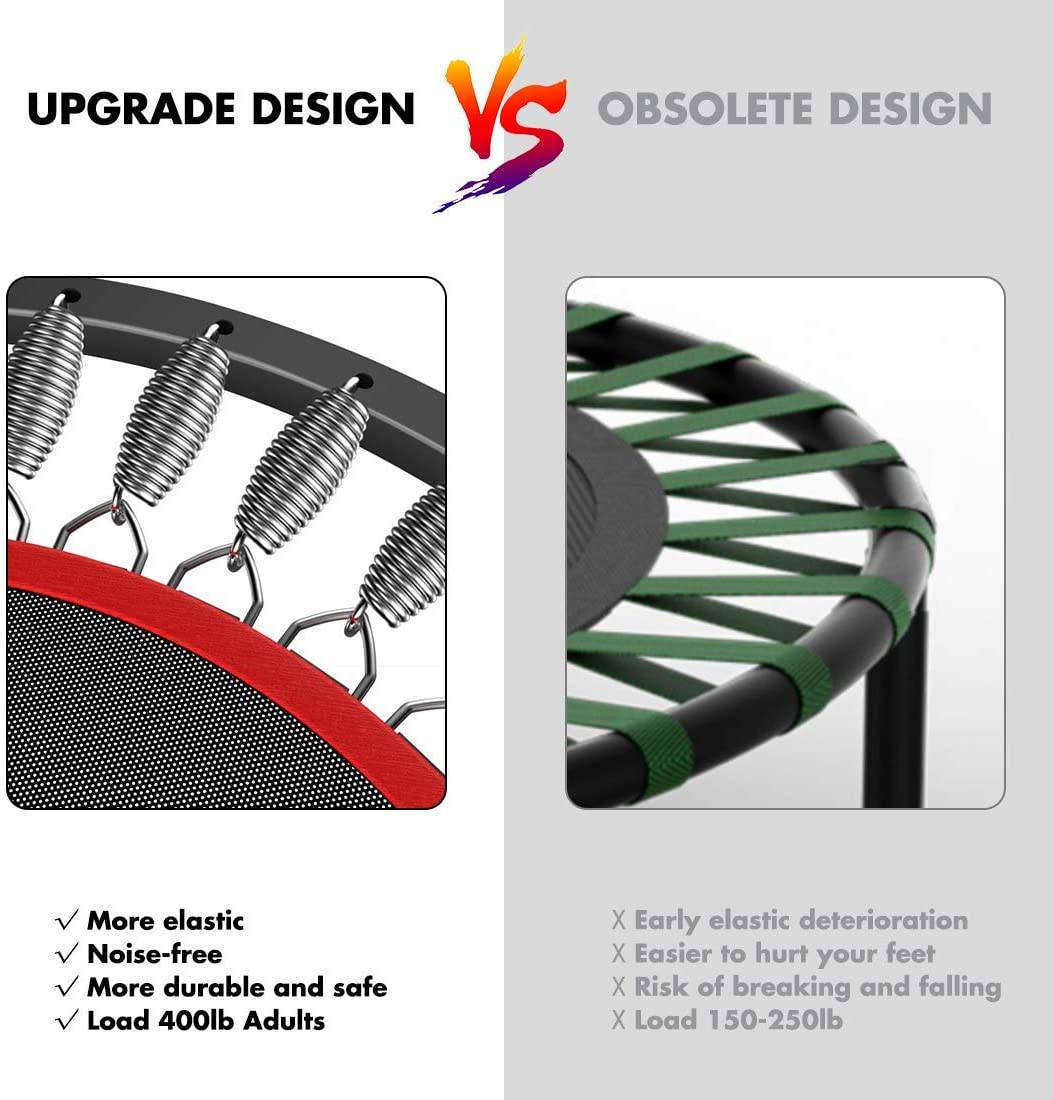 UPGRADE DESIGN

VS

OBSOLETE DESIGN

√ More elastic
√ Noise-free
√ More durable and safe
√ Load 400lb Adults

X Early elastic deterioration
X Easier to hurt your feet
X Risk of breaking and falling
X Load 150-250lb